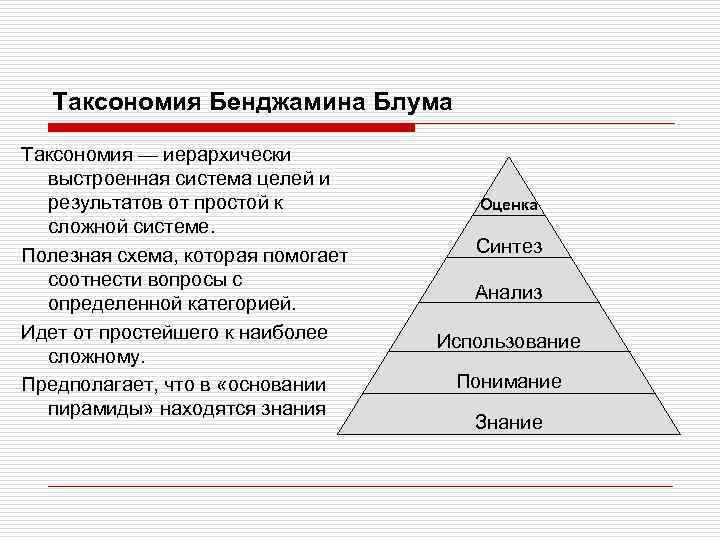 Таксономия Бенджамина Блума

Таксономия — иерархически выстроенная система целей и результатов от простой к сложной системе.

Полезная схема, которая помогает соотнести вопросы с определенной категорией.

Идет от простейшего к наиболее сложному.

Предполагает, что в «основании пирамиды» находятся знания

Оценка
Синтез
Анализ
Использование
Понимание
Знание